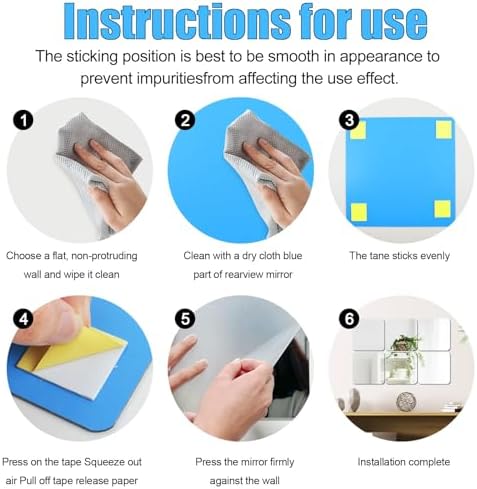 Instructions for use

The sticking position is best to be smooth in appearance to prevent impuritiesfrom affecting the use effect.

1

Choose a flat, non-protruding wall and wipe it clean

2

Clean with a dry cloth blue part of rearview mirror

3

The tane sticks evenly

4

Press on the tape Squeeze out air Pull off tape release paper

5

Press the mirror firmly against the wall

6

Installation complete